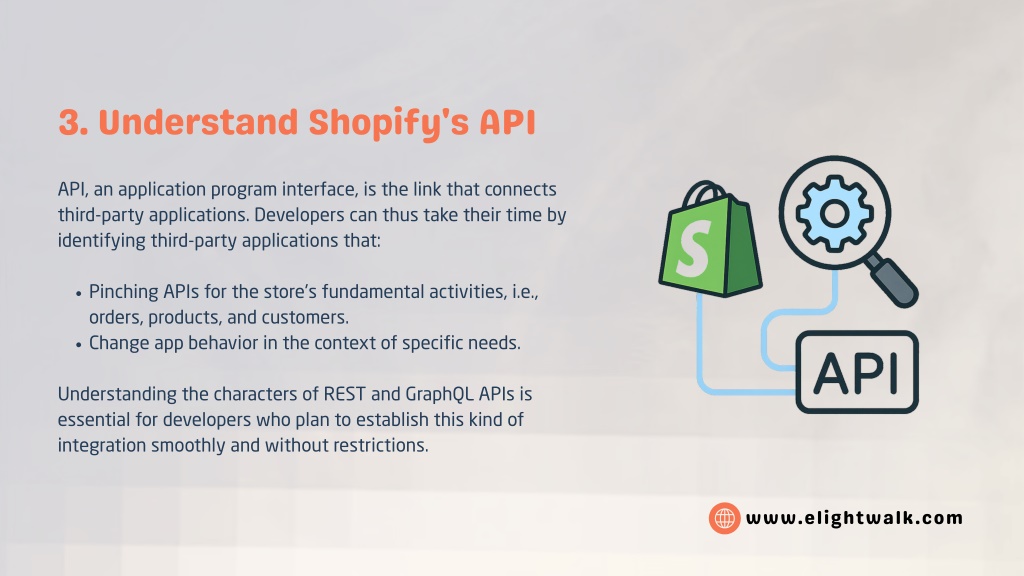 3. Understand Shopify's API

API, an application program interface, is the link that connects third-party applications. Developers can thus take their time by identifying third-party applications that:

• Pinching APIs for the store's fundamental activities, i.e., orders, products, and customers.
• Change app behavior in the context of specific needs.

Understanding the characters of REST and GraphQL APIs is essential for developers who plan to establish this kind of integration smoothly and without restrictions.

S

API

www.elightwalk.com